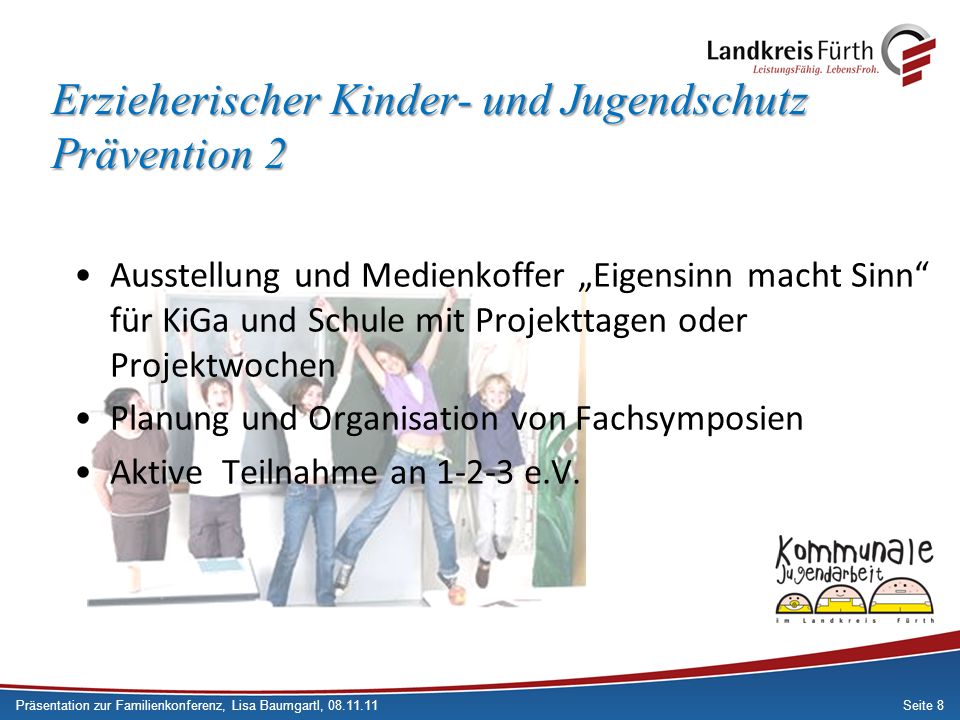 Landkreis Fürth
LeistungsFähig. LebensFroh.

Erzieherischer Kinder- und Jugendschutz
Prävention 2

• Ausstellung und Medienkoffer „Eigensinn macht Sinn“ für KiGa und Schule mit Projekttagen oder Projektwochen
• Planung und Organisation von Fachsymposien
• Aktive Teilnahme an 1-2-3 e.V.

Kommunale Jugendarbeit
im Landkreis Fürth

Präsentation zur Familienkonferenz, Lisa Baumgartl, 08.11.11
Seite 8